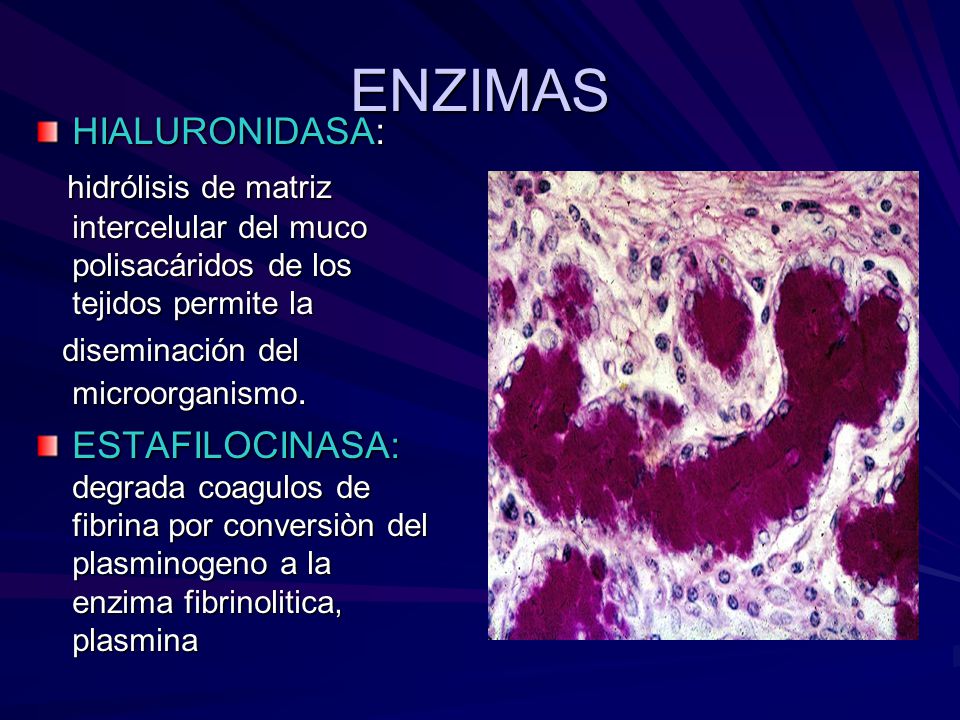 ENZIMAS

HIALURONIDASA:

hidrólisis de matriz intercelular del muco polisacáridos de los tejidos permite la diseminación del microorganismo.

ESTAFILOCINASA: degrada coagulos de fibrina por conversiòn del plasminogeno a la enzima fibrinolitica, plasmina